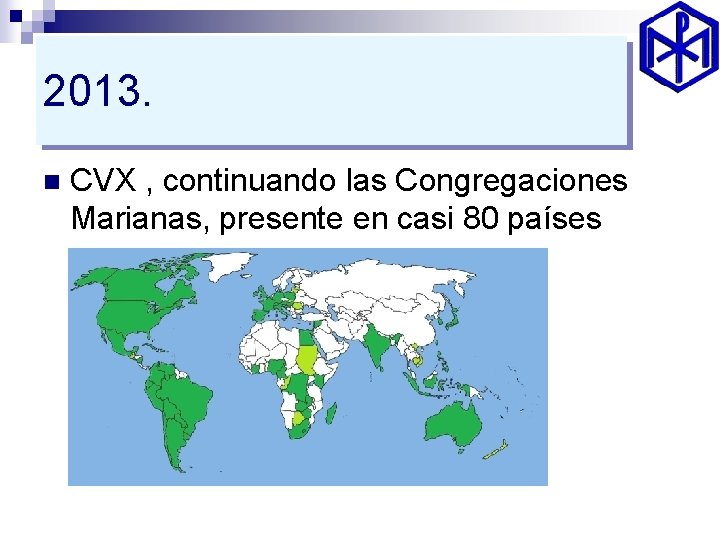 2013.

CVX , continuando las Congregaciones Marianas, presente en casi 80 países